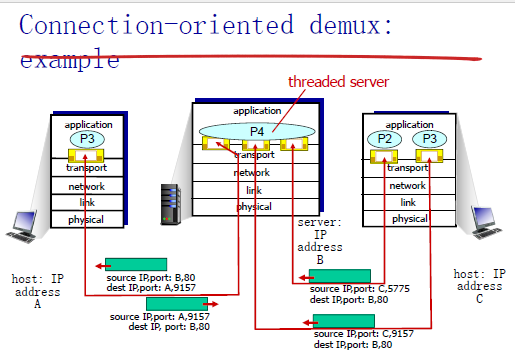 Connection-oriented demux: example

threaded server

application
P3
transport
network
link
physical

application
P4
transport
network
link
physical

application
P2
P3
transport
network
link
physical

server: IP address B

host: IP address A

host: IP address C

source IP,port: B,80
dest IP,port: A,9157

source IP,port: A,9157
dest IP, port: B,80

source IP,port: C,5775
dest IP,port: B,80

source IP,port: C,9157
dest IP,port: B,80